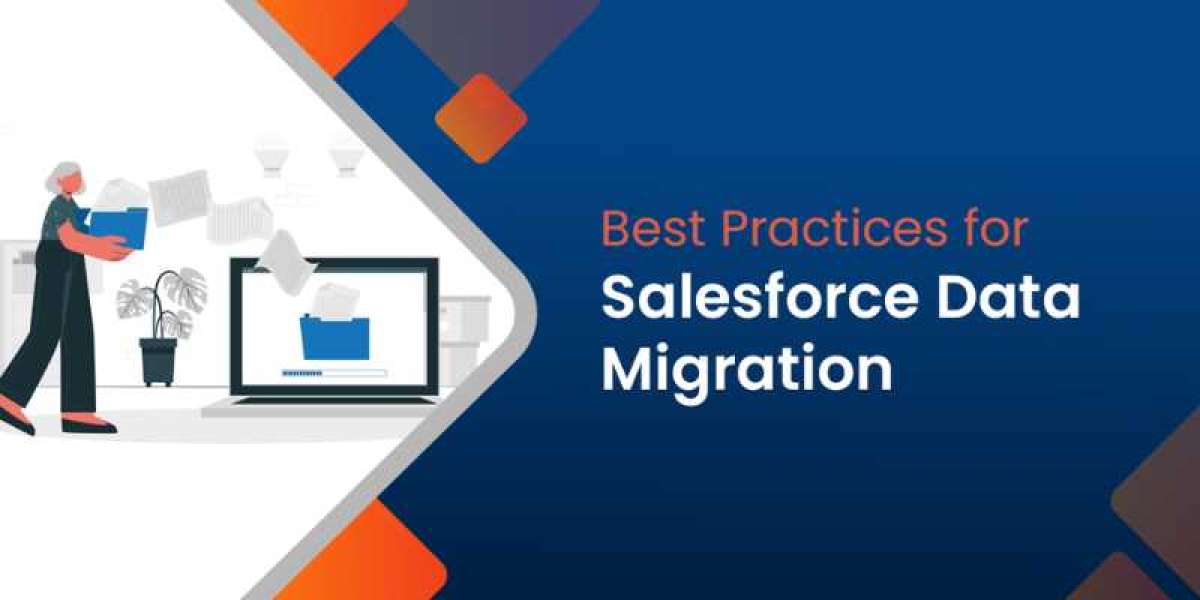 Best Practices for
Salesforce Data Migration